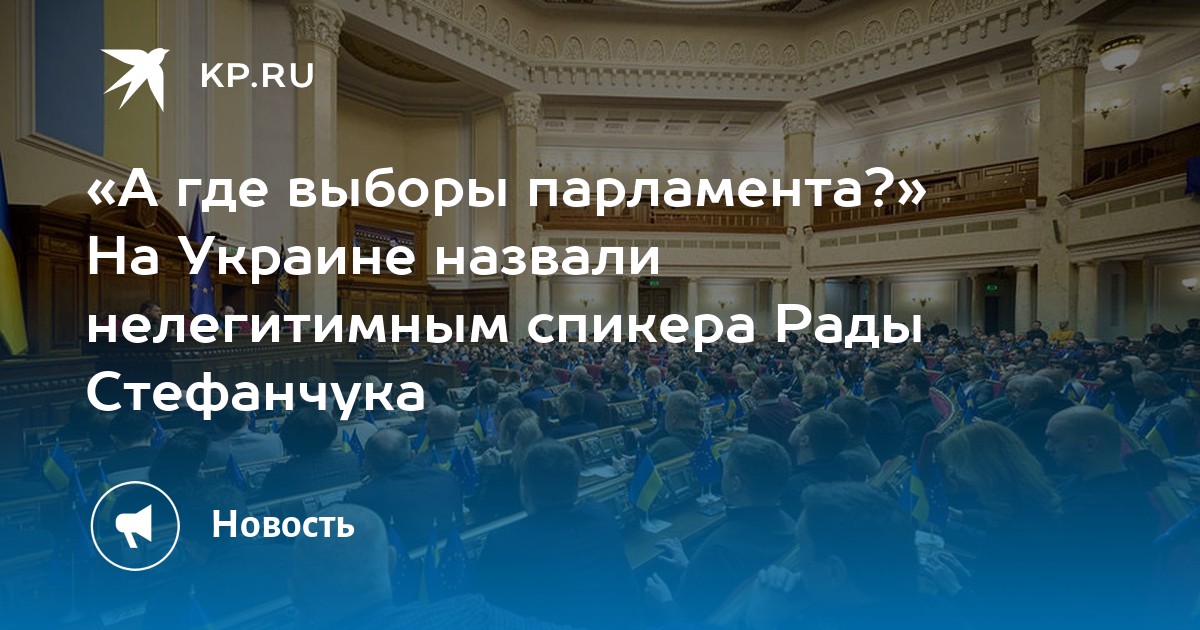 KP.RU

«А где выборы парламента?» На Украине назвали нелегитимным спикера Рады Стефанчука

Новость